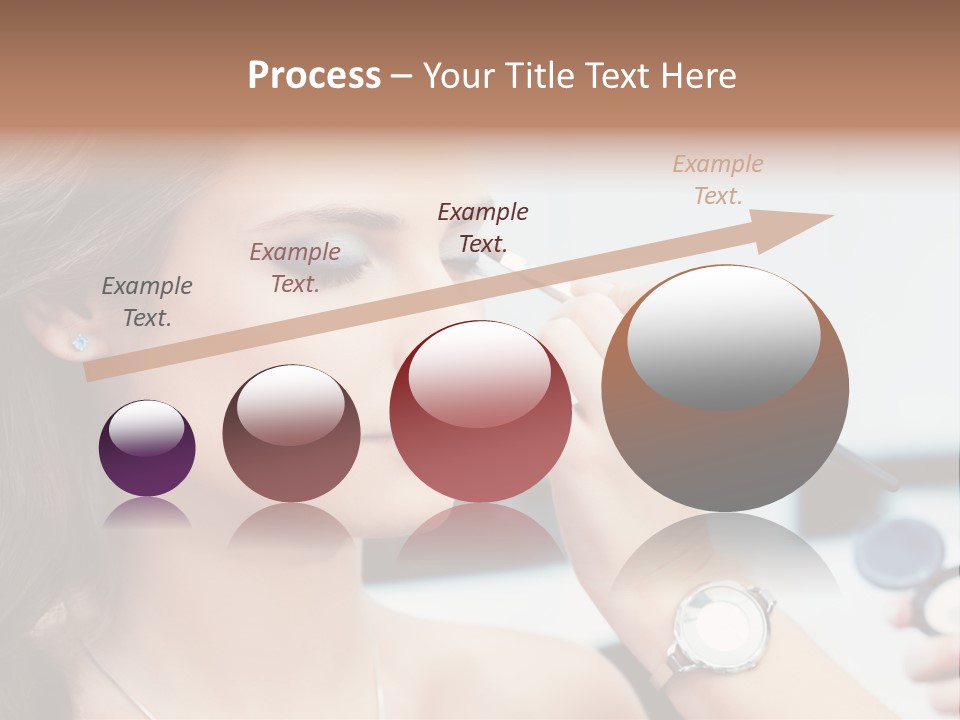 Process – Your Title Text Here

Example Text.

Example Text.

Example Text.

Example Text.